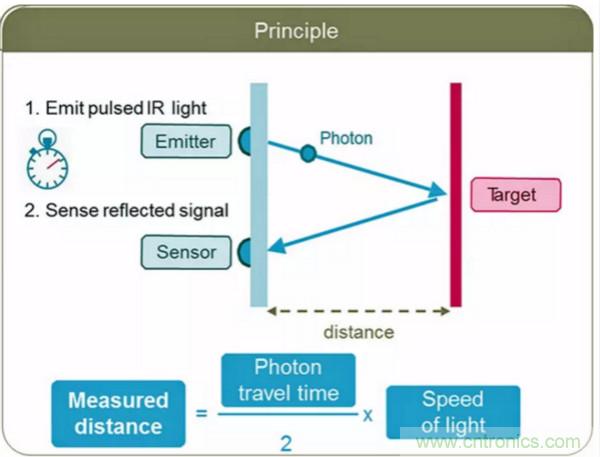 Principle

1. Emit pulsed IR light

Emitter

Photon

Target

2. Sense reflected signal

Sensor

distance

Measured distance = $\frac{\text{Photon travel time}}{2}$ x Speed of light

www.cntronics.com